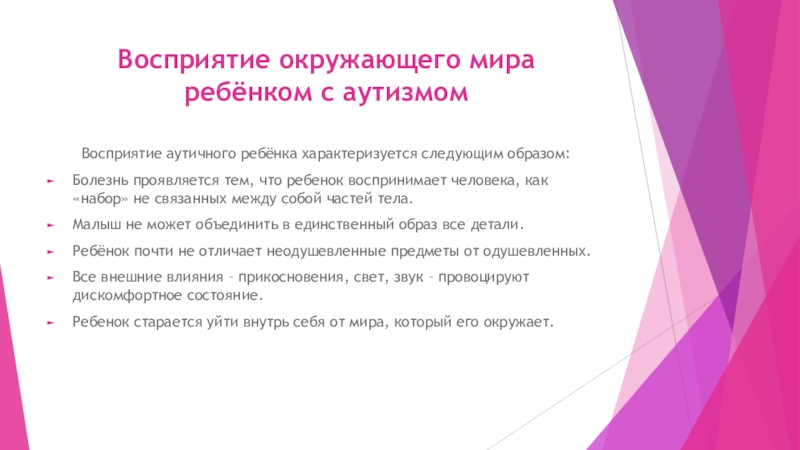 Восприятие окружающего мира ребёнком с аутизмом

Восприятие аутичного ребёнка характеризуется следующим образом:

Болезнь проявляется тем, что ребенок воспринимает человека, как «набор» не связанных между собой частей тела.

Малыш не может объединить в единственный образ все детали.

Ребёнок почти не отличает неодушевленные предметы от одушевленных.

Все внешние влияния – прикосновения, свет, звук – провоцируют дискомфортное состояние.

Ребенок старается уйти внутрь себя от мира, который его окружает.